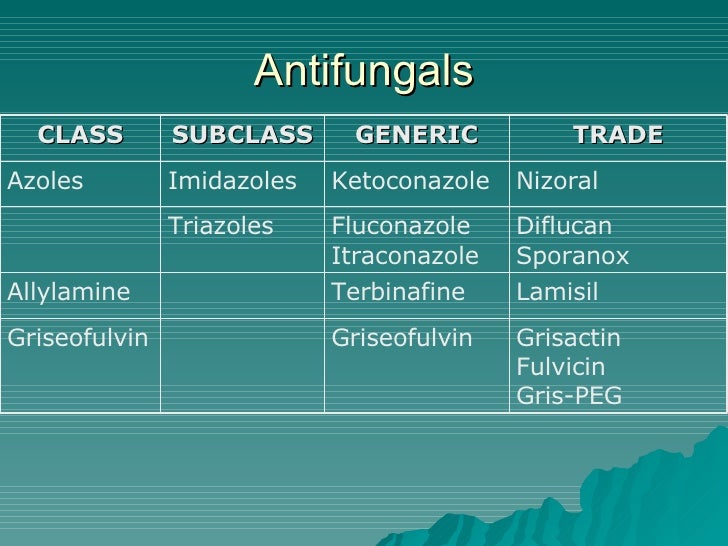 Antifungals

| CLASS | SUBCLASS | GENERIC | TRADE |
|---|---|---|---|
| Azoles | Imidazoles | Ketoconazole | Nizoral |
| | Triazoles | Fluconazole Itraconazole | Diflucan Sporanox |
| Allylamine | | Terbinafine | Lamisil |
| Griseofulvin | | Griseofulvin | Grisactin Fulvicin Gris-PEG |